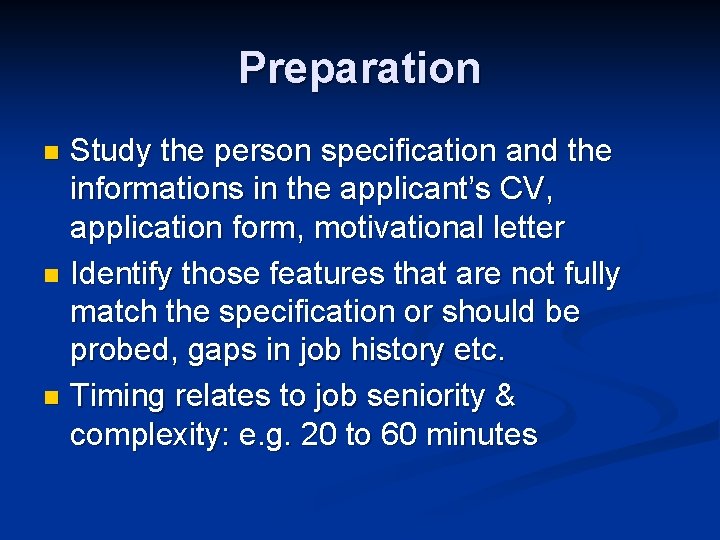 Preparation

- Study the person specification and the informations in the applicant's CV, application form, motivational letter
- Identify those features that are not fully match the specification or should be probed, gaps in job history etc.
- Timing relates to job seniority & complexity: e.g. 20 to 60 minutes